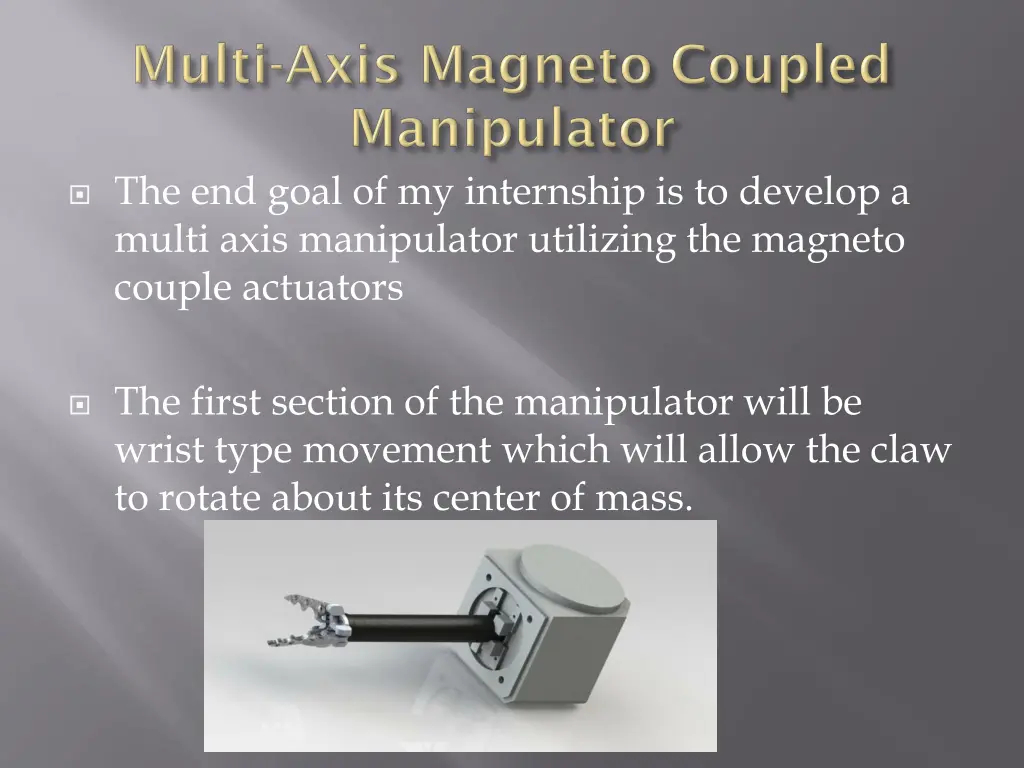 Multi-Axis Magneto Coupled Manipulator

The end goal of my internship is to develop a multi axis manipulator utilizing the magneto couple actuators

The first section of the manipulator will be wrist type movement which will allow the claw to rotate about its center of mass.